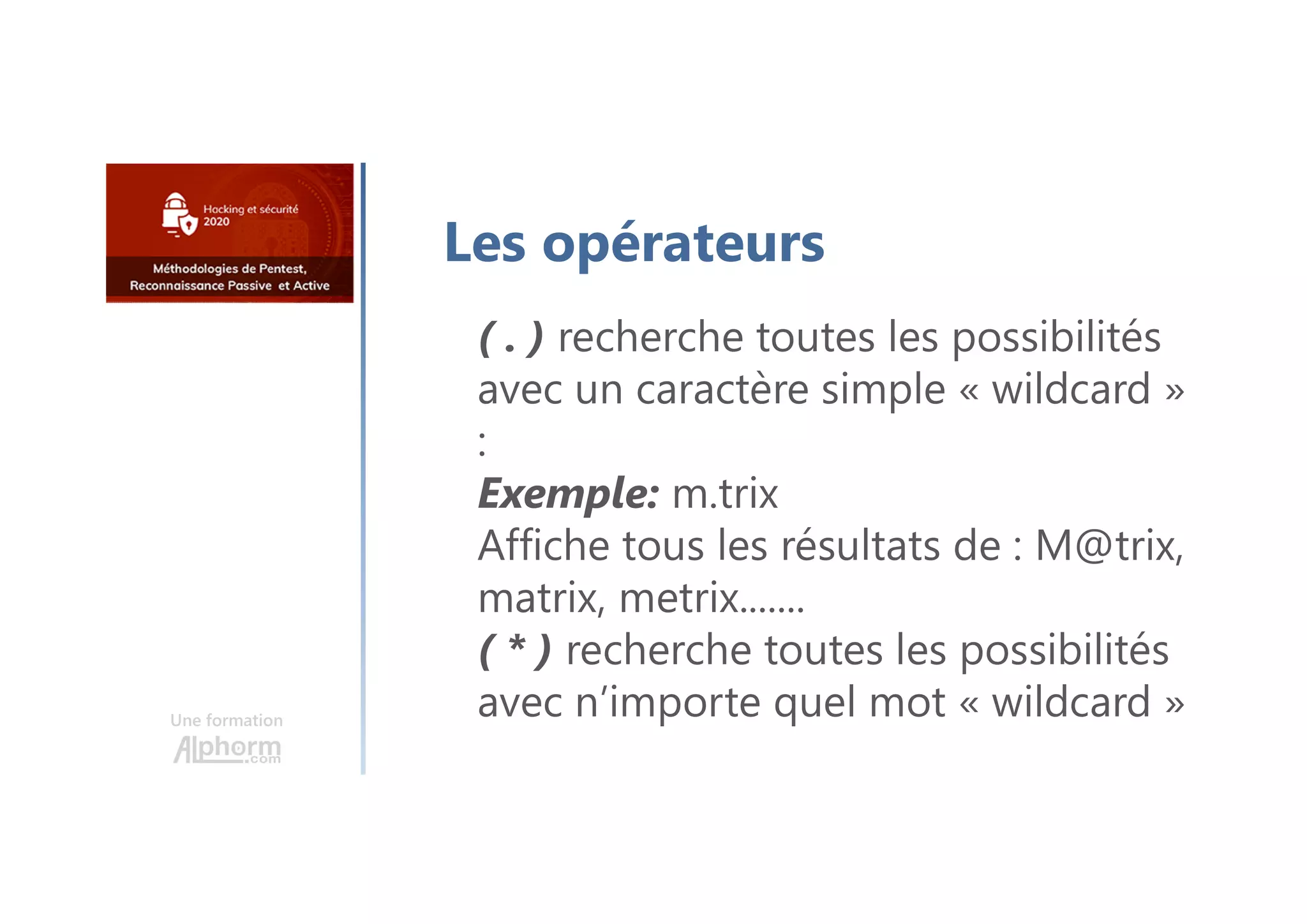 Hacking et sécurité 2020

Méthodologies de Pentest, Reconnaissance Passive et Active

Une formation
Alphorm.com

Les opérateurs

( . ) recherche toutes les possibilités avec un caractère simple « wildcard » :
Exemple: m.trix
Affiche tous les résultats de : M@trix, matrix, metrix…….
( * ) recherche toutes les possibilités avec n'importe quel mot « wildcard »